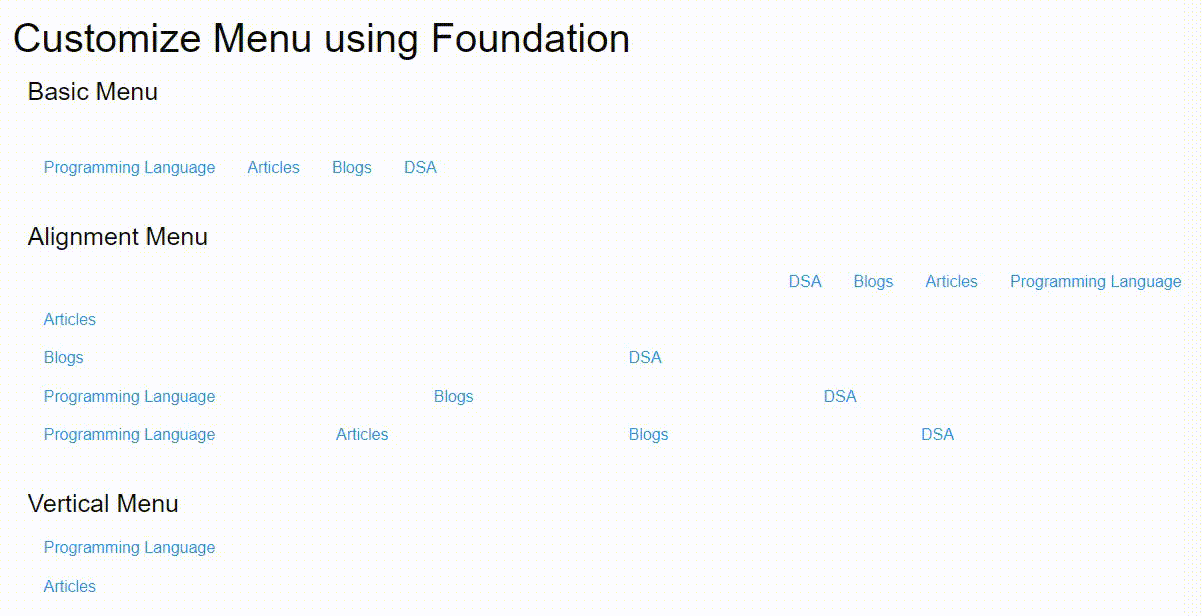 Customize Menu using Foundation

Basic Menu

Programming Language Articles Blogs DSA

Alignment Menu

DSA Blogs Articles Programming Language

Articles

Blogs DSA

Programming Language Blogs DSA

Programming Language Articles Blogs DSA

Vertical Menu

Programming Language

Articles